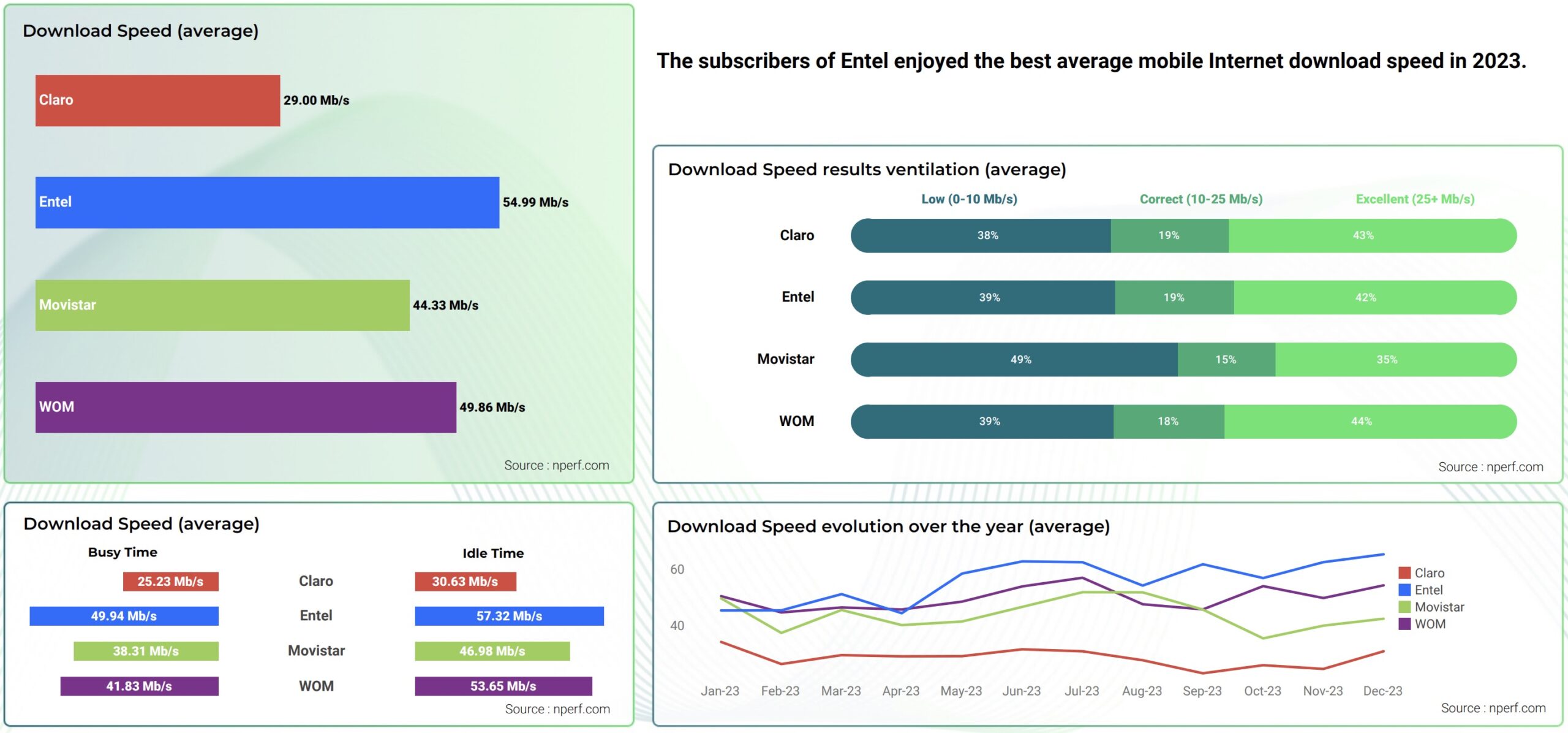 Download Speed (average)

Claro 29.00 Mb/s

Entel 54.99 Mb/s

Movistar 44.33 Mb/s

WOM 49.86 Mb/s

Source : nperf.com

The subscribers of Entel enjoyed the best average mobile Internet download speed in 2023.

Download Speed results ventilation (average)

| | Low (0-10 Mb/s) | Correct (10-25 Mb/s) | Excellent (25+ Mb/s) |
|---|---|---|---|
| Claro | 38% | 19% | 43% |
| Entel | 39% | 19% | 42% |
| Movistar | 49% | 15% | 35% |
| WOM | 39% | 18% | 44% |

Source : nperf.com

Download Speed (average)

| Busy Time | | Idle Time |
|---|---|---|
| 25.23 Mb/s | Claro | 30.63 Mb/s |
| 49.94 Mb/s | Entel | 57.32 Mb/s |
| 38.31 Mb/s | Movistar | 46.98 Mb/s |
| 41.83 Mb/s | WOM | 53.65 Mb/s |

Source : nperf.com

Download Speed evolution over the year (average)

60
40

Jan-23 Feb-23 Mar-23 Apr-23 May-23 Jun-23 Jul-23 Aug-23 Sep-23 Oct-23 Nov-23 Dec-23

Claro
Entel
Movistar
WOM

Source : nperf.com